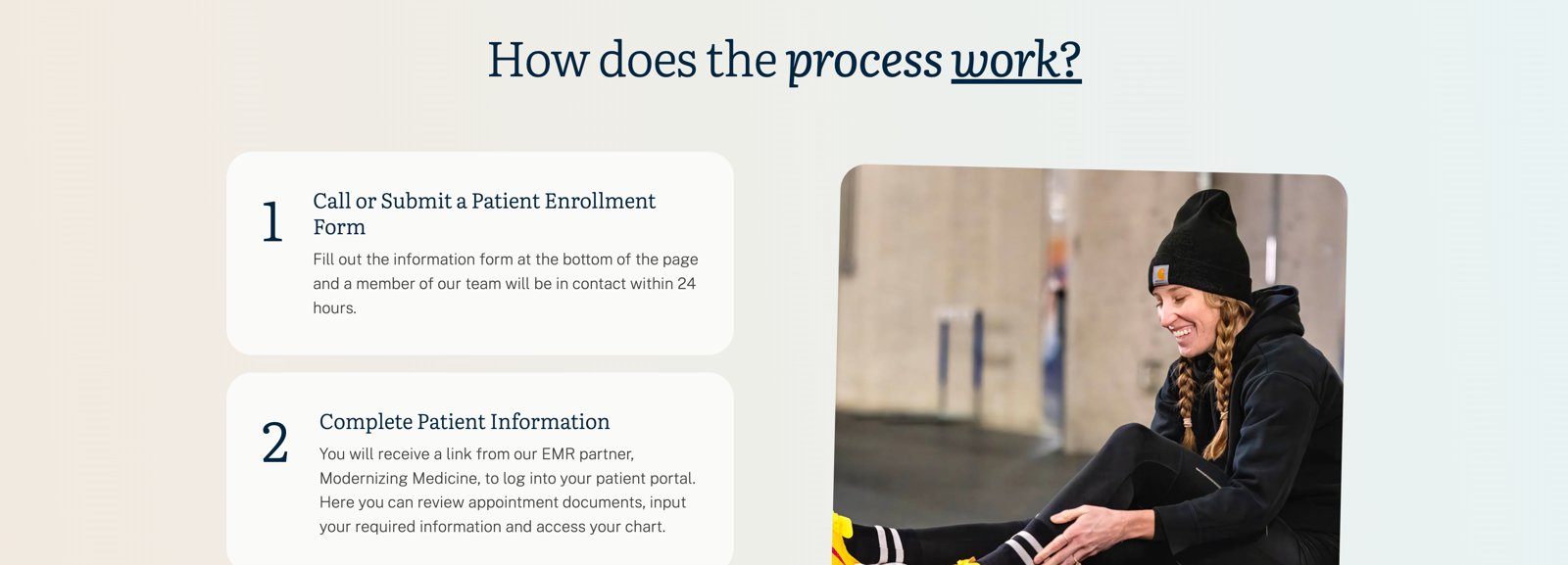 How does the process work?

1

Call or Submit a Patient Enrollment Form

Fill out the information form at the bottom of the page and a member of our team will be in contact within 24 hours.

2

Complete Patient Information

You will receive a link from our EMR partner, Modernizing Medicine, to log into your patient portal. Here you can review appointment documents, input your required information and access your chart.